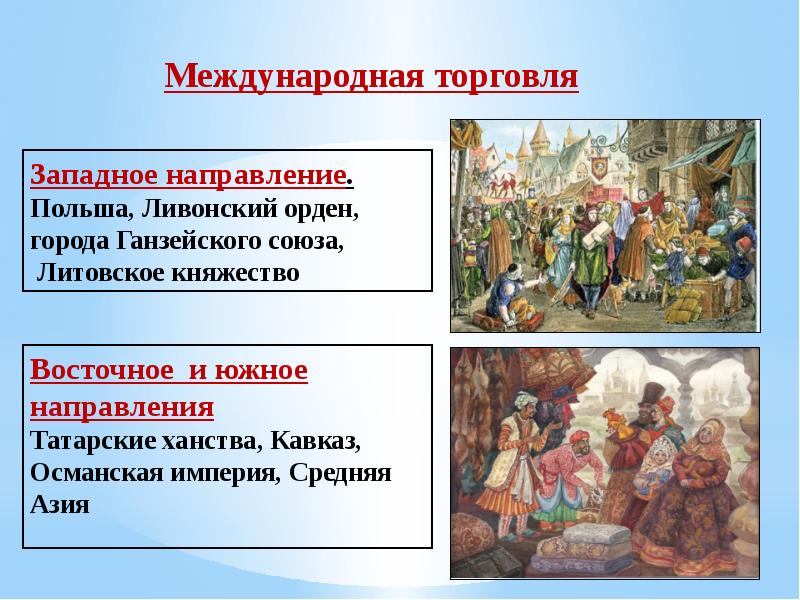 Международная торговля

Западное направление. Польша, Ливонский орден, города Ганзейского союза, Литовское княжество

Восточное и южное направления Татарские ханства, Кавказ, Османская империя, Средняя Азия